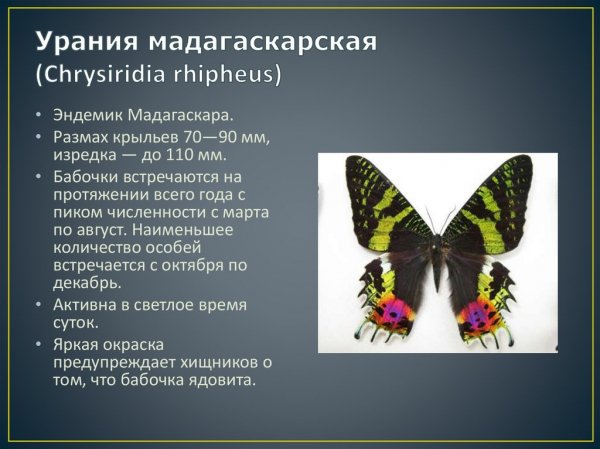 Урания мадагаскарская
(Chrysiridia rhipheus)

• Эндемик Мадагаскара.
• Размах крыльев 70—90 мм, изредка — до 110 мм.
• Бабочки встречаются на протяжении всего года с пиком численности с марта по август. Наименьшее количество особей встречается с октября по декабрь.
• Активна в светлое время суток.
• Яркая окраска предупреждает хищников о том, что бабочка ядовита.